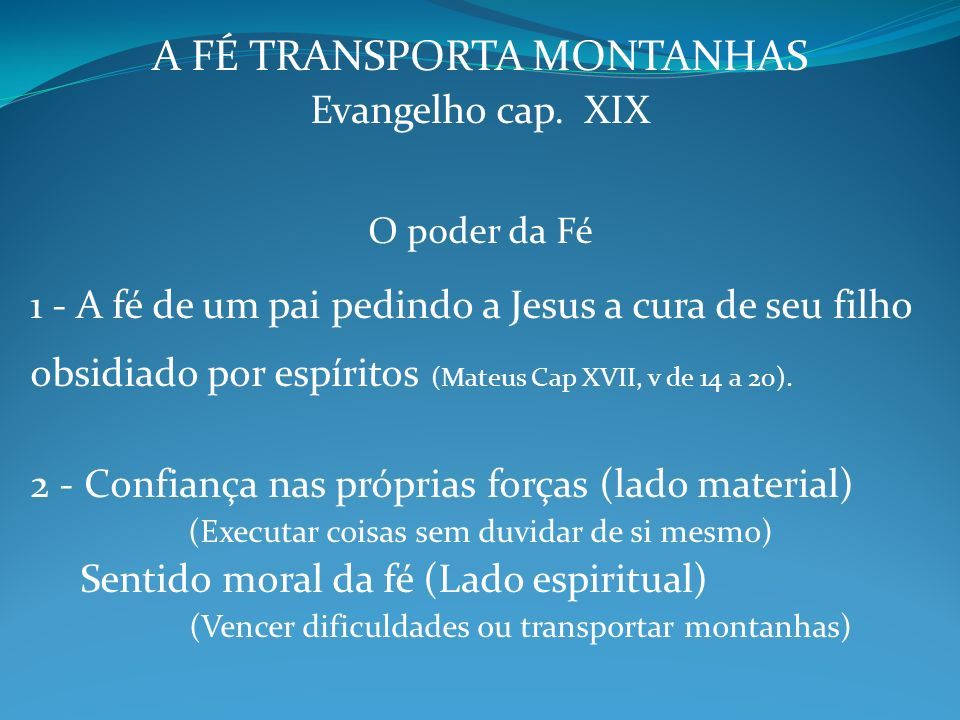 A FÉ TRANSPORTA MONTANHAS
Evangelho cap. XIX

O poder da Fé

1 - A fé de um pai pedindo a Jesus a cura de seu filho obsidiado por espíritos (Mateus Cap XVII, v de 14 a 20).

2 - Confiança nas próprias forças (lado material)
(Executar coisas sem duvidar de si mesmo)
Sentido moral da fé (Lado espiritual)
(Vencer dificuldades ou transportar montanhas)